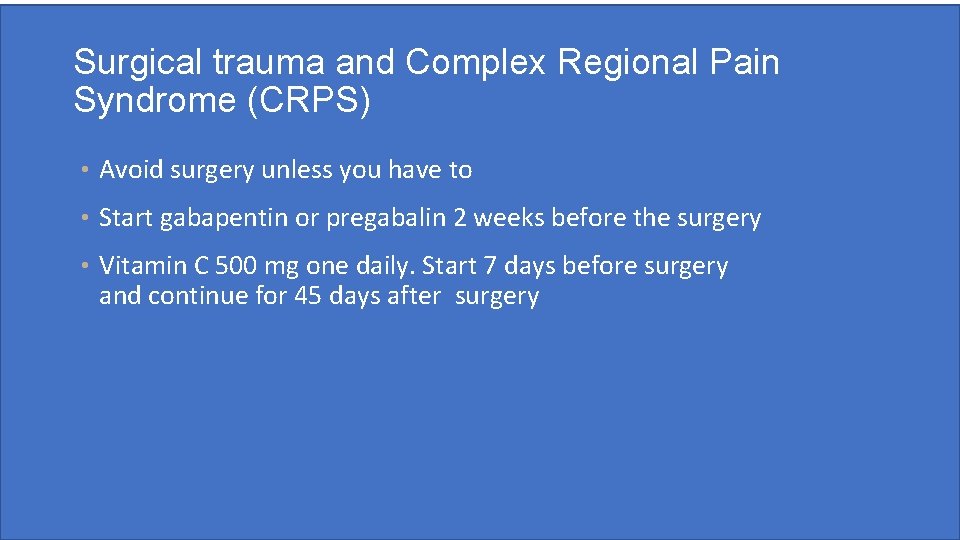 Surgical trauma and Complex Regional Pain Syndrome (CRPS)

• Avoid surgery unless you have to

• Start gabapentin or pregabalin 2 weeks before the surgery

• Vitamin C 500 mg one daily. Start 7 days before surgery and continue for 45 days after surgery